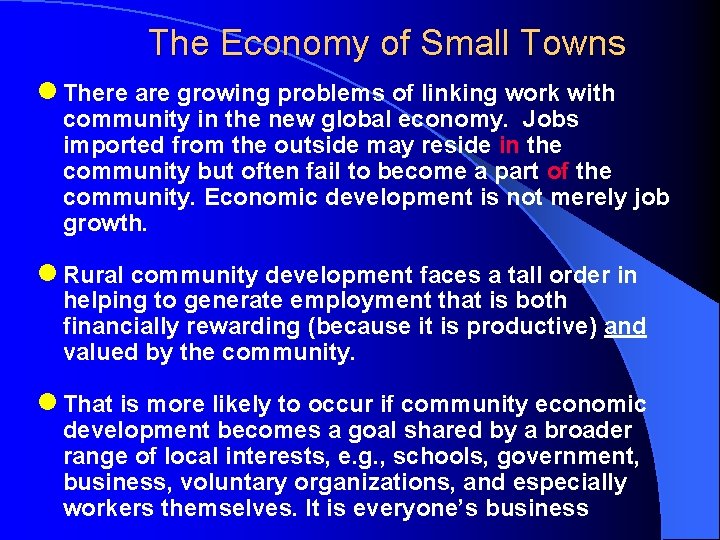 The Economy of Small Towns

• There are growing problems of linking work with community in the new global economy.  Jobs imported from the outside may reside in the community but often fail to become a part of the community. Economic development is not merely job growth.

• Rural community development faces a tall order in helping to generate employment that is both financially rewarding (because it is productive) and valued by the community.

• That is more likely to occur if community economic development becomes a goal shared by a broader range of local interests, e.g., schools, government, business, voluntary organizations, and especially workers themselves. It is everyone's business